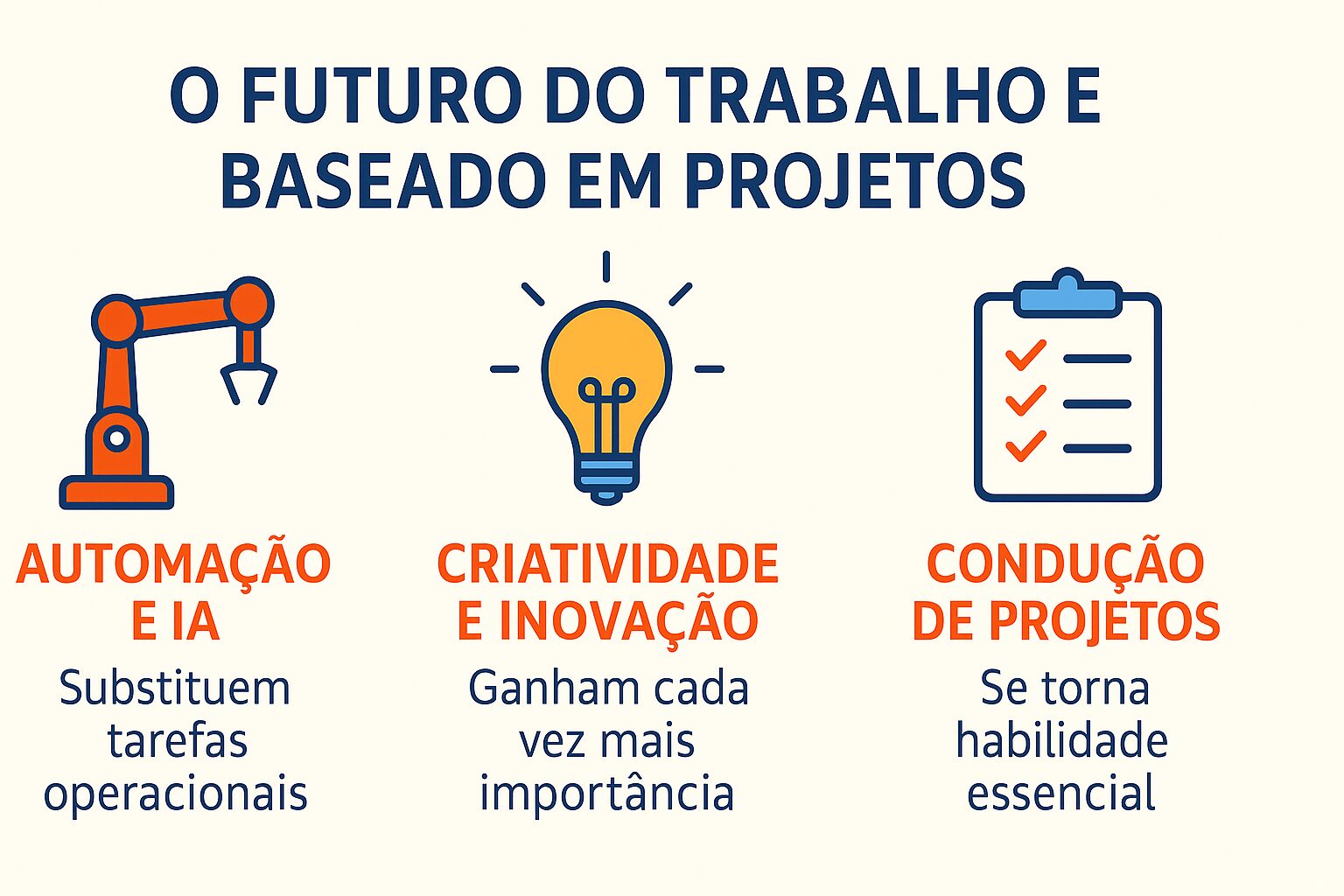 O FUTURO DO TRABALHO E BASEADO EM PROJETOS

AUTOMAÇÃO E IA
Substituem tarefas operacionais

CRIATIVIDADE E INOVAÇÃO
Ganham cada vez mais importância

CONDUÇÃO DE PROJETOS
Se torna habilidade essencial